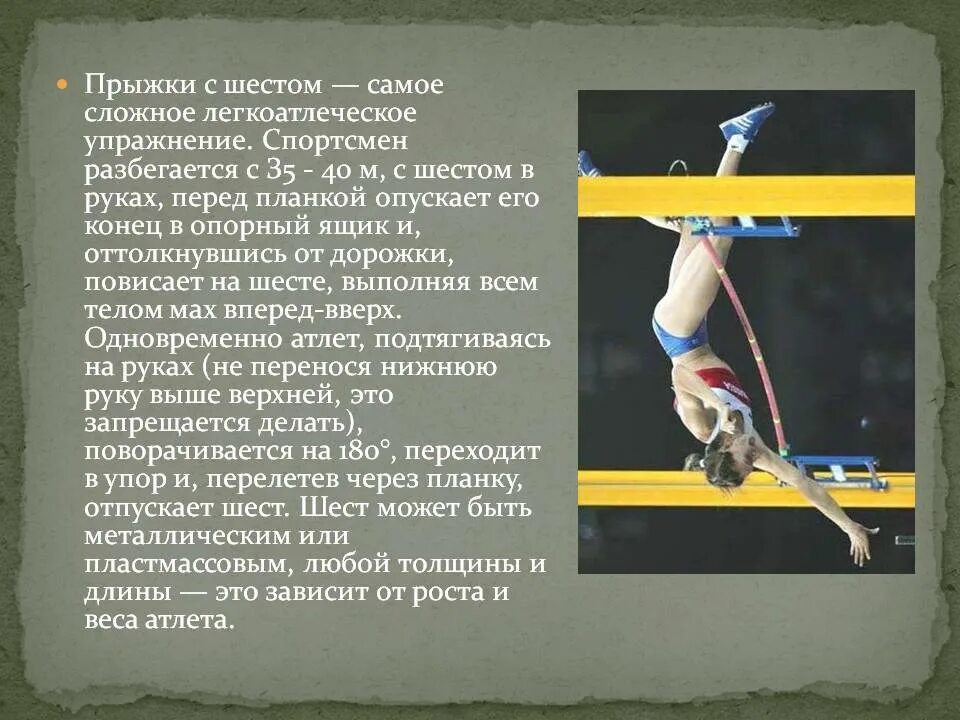 Прыжки с шестом — самое сложное легкоатлеческое упражнение. Спортсмен разбегается с 35 - 40 м, с шестом в руках, перед планкой опускает его конец в опорный ящик и, оттолкнувшись от дорожки, повисает на шесте, выполняя всем телом мах вперед-вверх. Одновременно атлет, подтягиваясь на руках (не перенося нижнюю руку выше верхней, это запрещается делать), поворачивается на 180°, переходит в упор и, перелетев через планку, отпускает шест. Шест может быть металлическим или пластмассовым, любой толщины и длины — это зависит от роста и веса атлета.